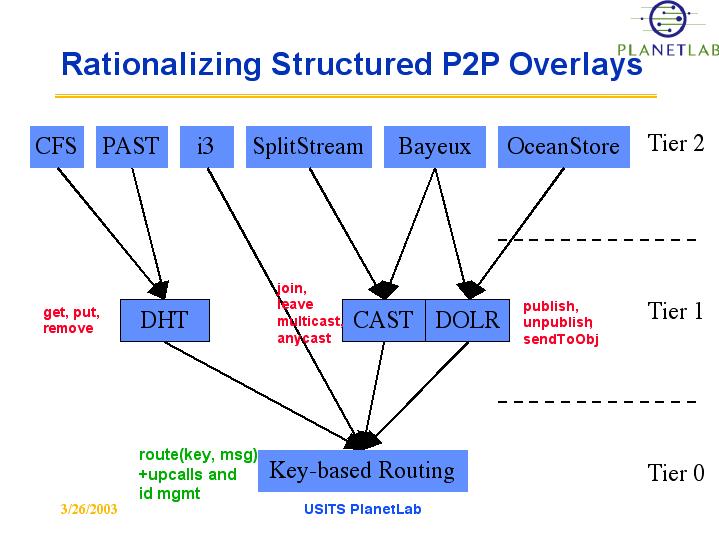 PLANETLAB

Rationalizing Structured P2P Overlays

CFS PAST i3 SplitStream Bayeux OceanStore

Tier 2

get, put, remove

DHT

join, leave multicast, anycast

CAST DOLR

publish, unpublish sendToObj

Tier 1

route(key, msg) +upcalls and id mgmt

Key-based Routing

Tier 0

3/26/2003

USITS PlanetLab